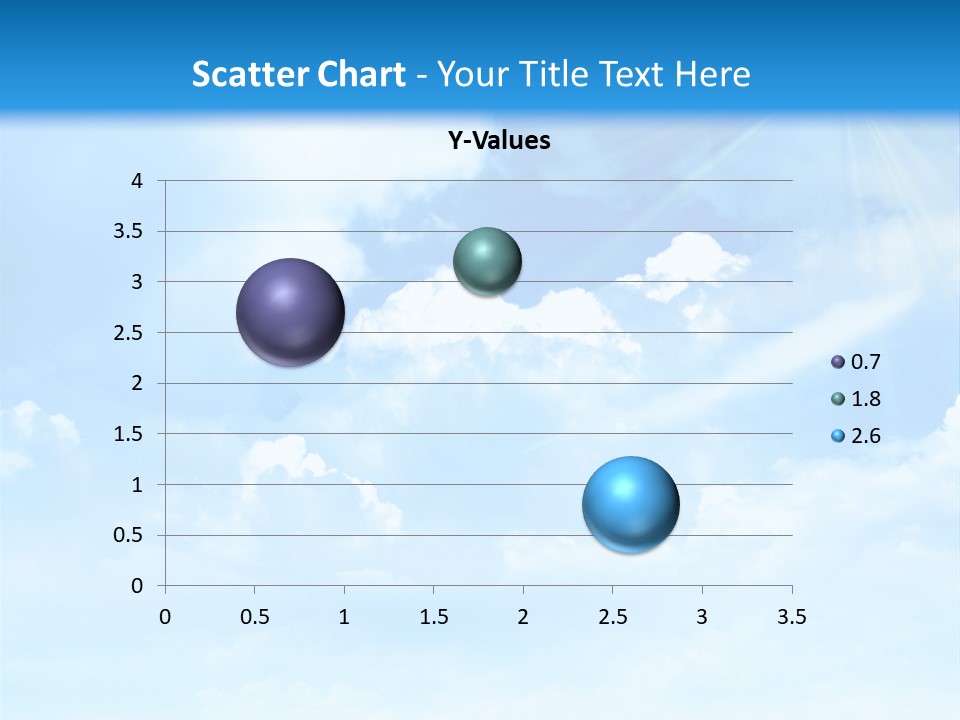 Scatter Chart - Your Title Text Here

Y-Values

4
3.5
3
2.5
2
1.5
1
0.5
0

0 0.5 1 1.5 2 2.5 3 3.5

0.7
1.8
2.6